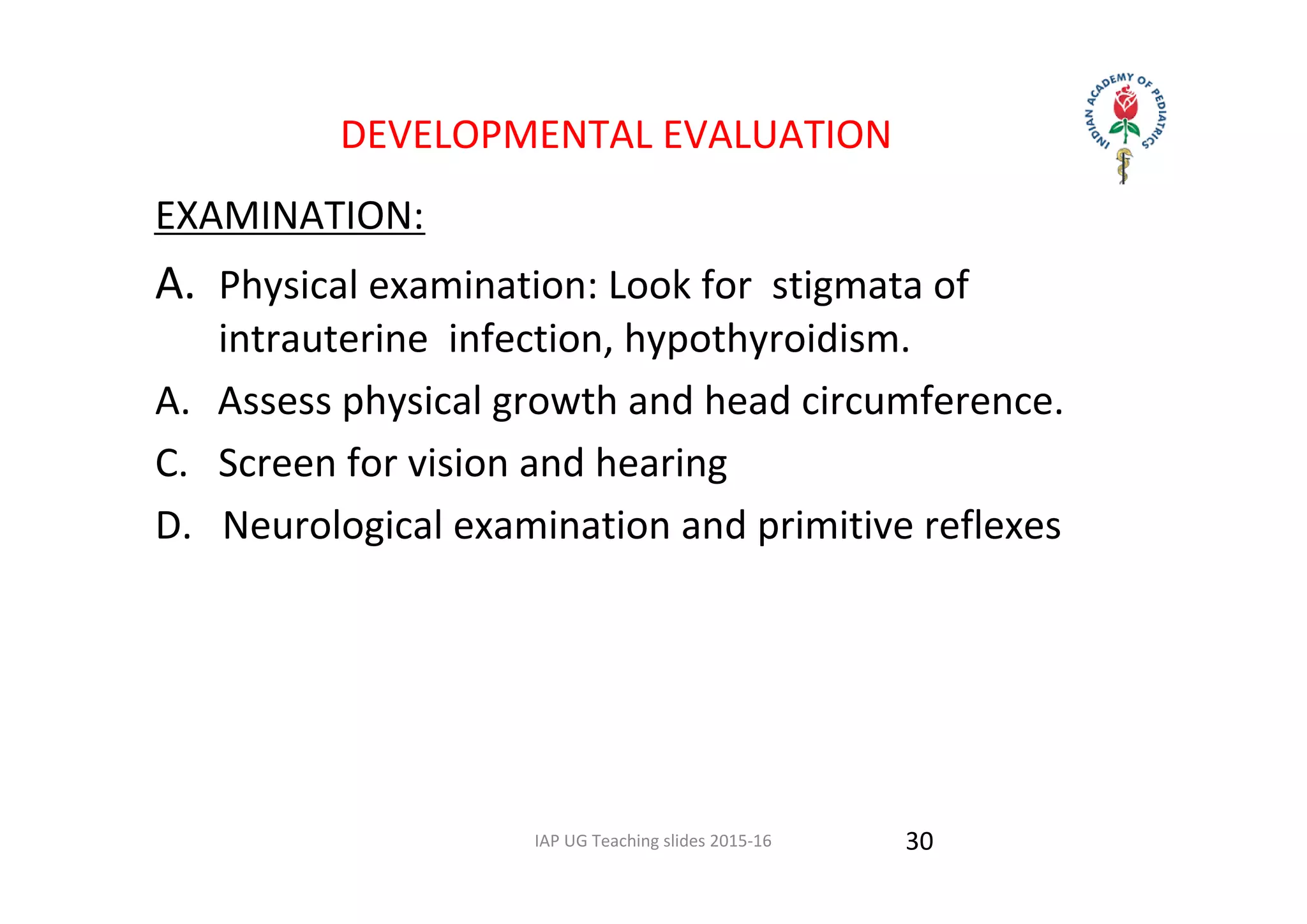 INDIAN ACADEMY OF PEDIATRICS

DEVELOPMENTAL EVALUATION

EXAMINATION:

A. Physical examination: Look for stigmata of intrauterine infection, hypothyroidism.

A. Assess physical growth and head circumference.

C. Screen for vision and hearing

D. Neurological examination and primitive reflexes

IAP UG Teaching slides 2015-16

30